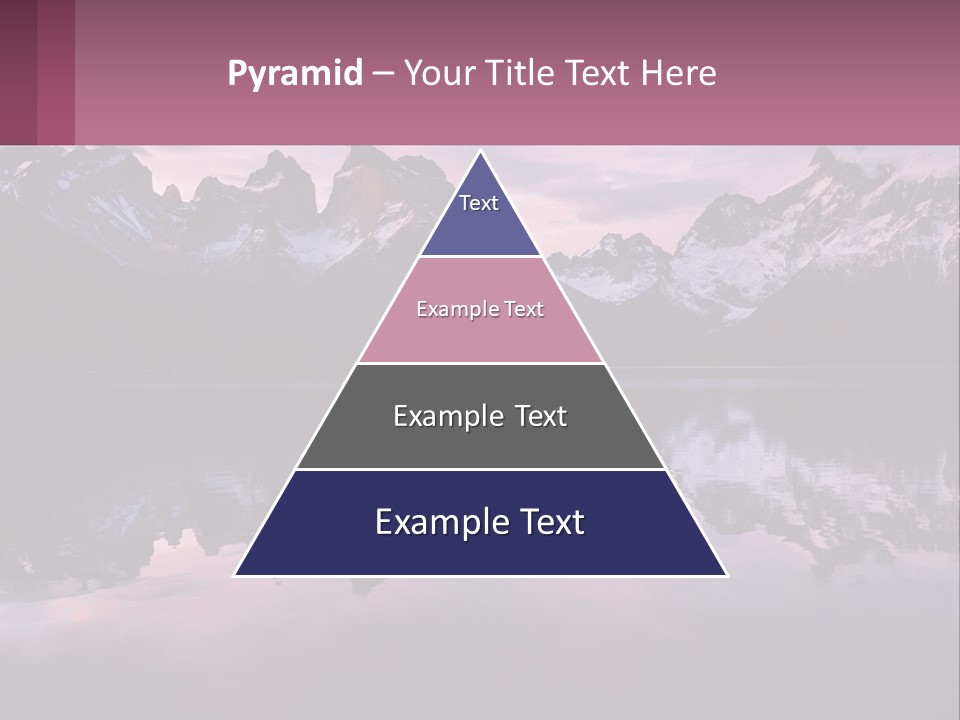 Pyramid – Your Title Text Here

Text

Example Text

Example Text

Example Text